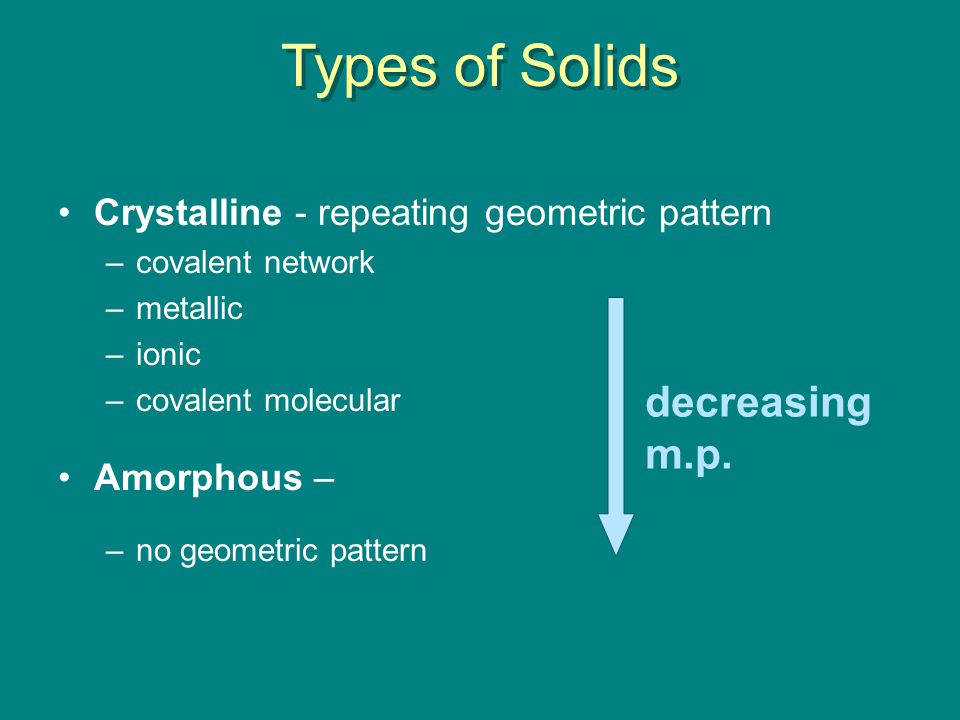 Types of Solids

• Crystalline - repeating geometric pattern
– covalent network
– metallic
– ionic
– covalent molecular

• Amorphous –
– no geometric pattern

decreasing m.p.